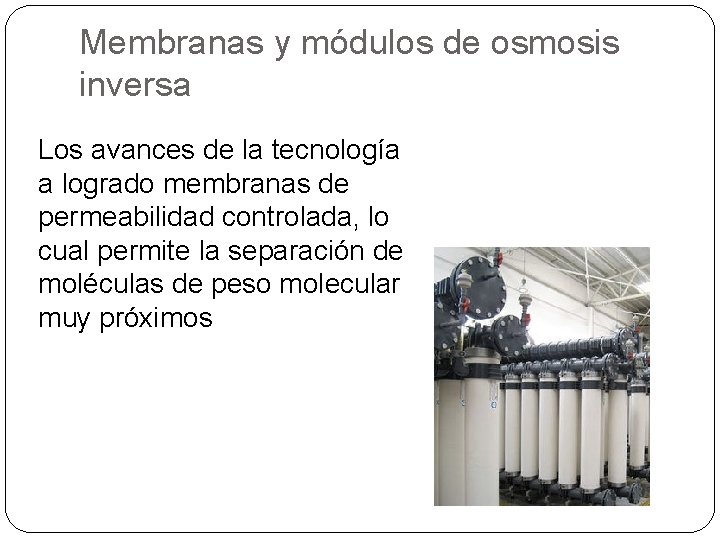 Membranas y módulos de osmosis inversa

Los avances de la tecnología a logrado membranas de permeabilidad controlada, lo cual permite la separación de moléculas de peso molecular muy próximos